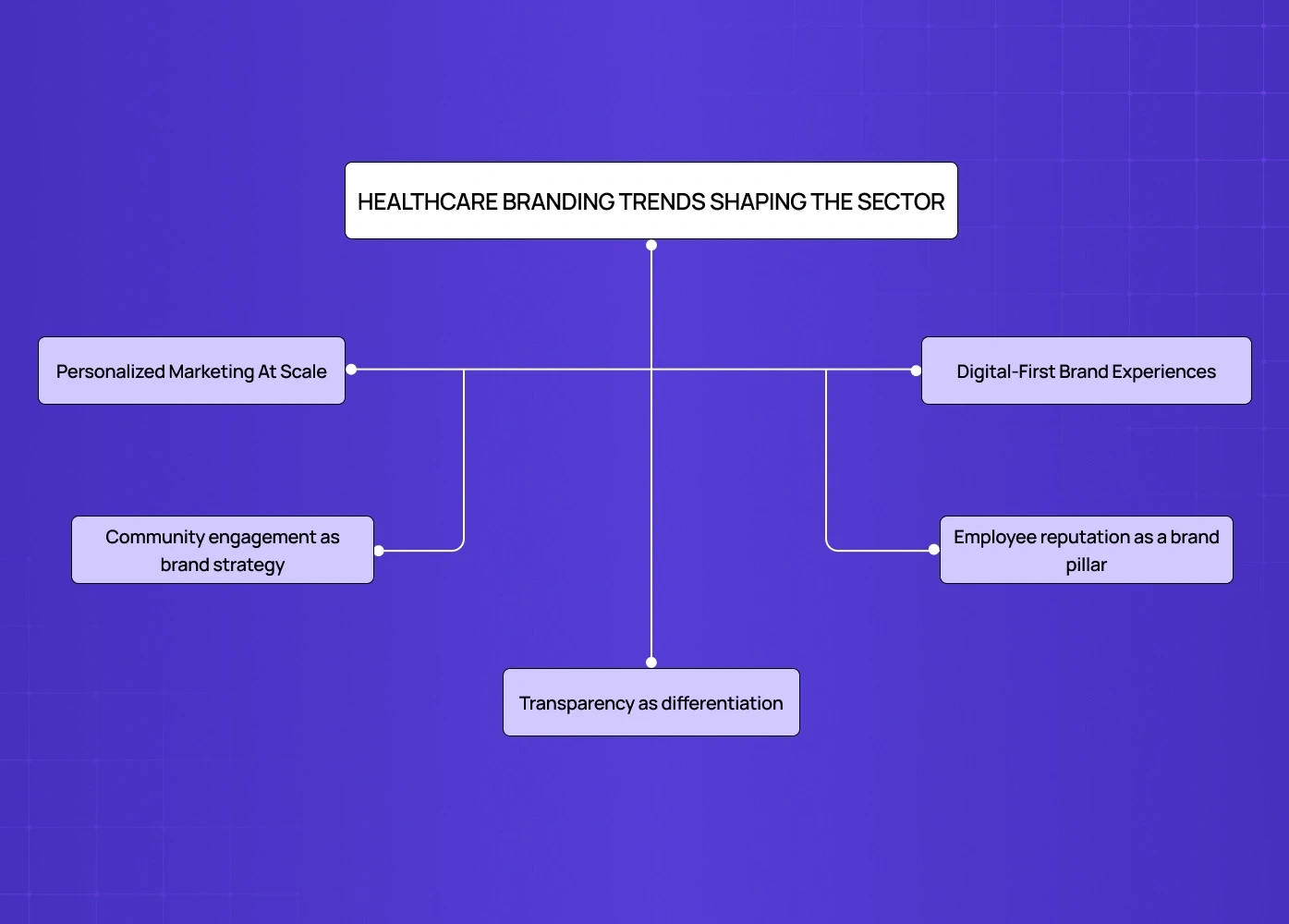 HEALTHCARE BRANDING TRENDS SHAPING THE SECTOR

Personalized Marketing At Scale

Digital-First Brand Experiences

Community engagement as brand strategy

Employee reputation as a brand pillar

Transparency as differentiation